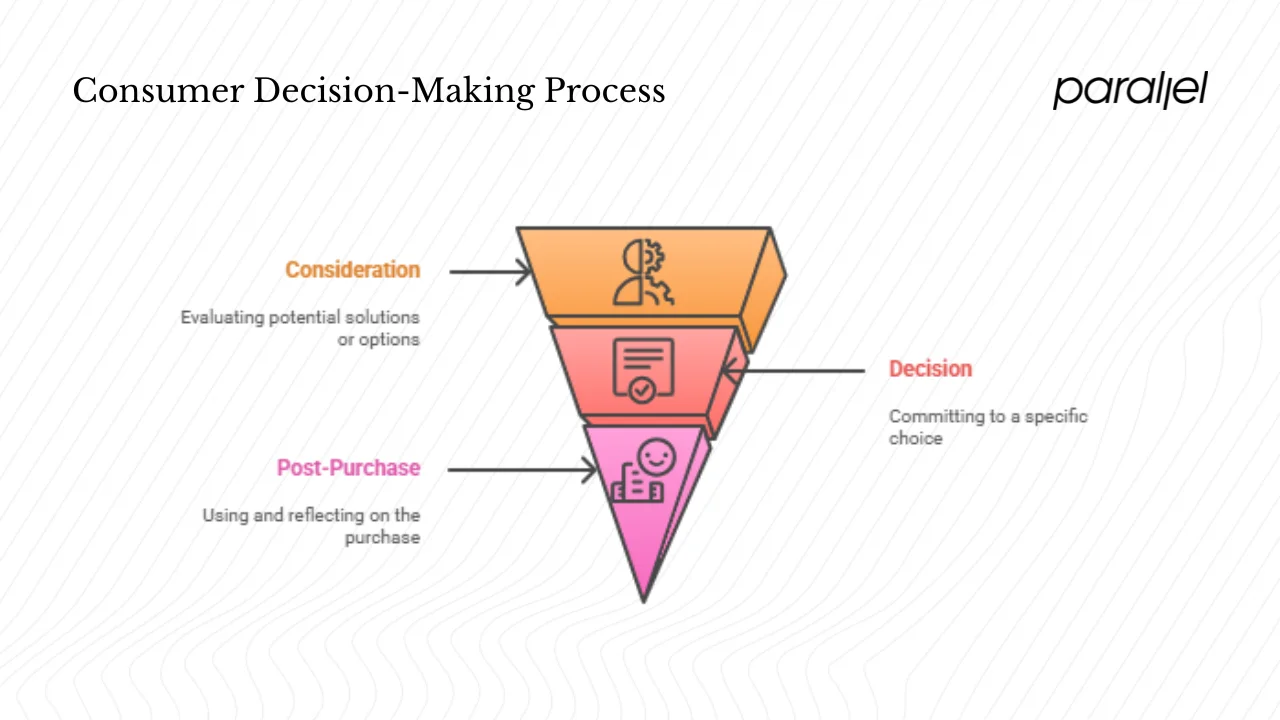 Consumer Decision-Making Process

parallel

Consideration

Evaluating potential solutions or options

Decision

Committing to a specific choice

Post-Purchase

Using and reflecting on the purchase